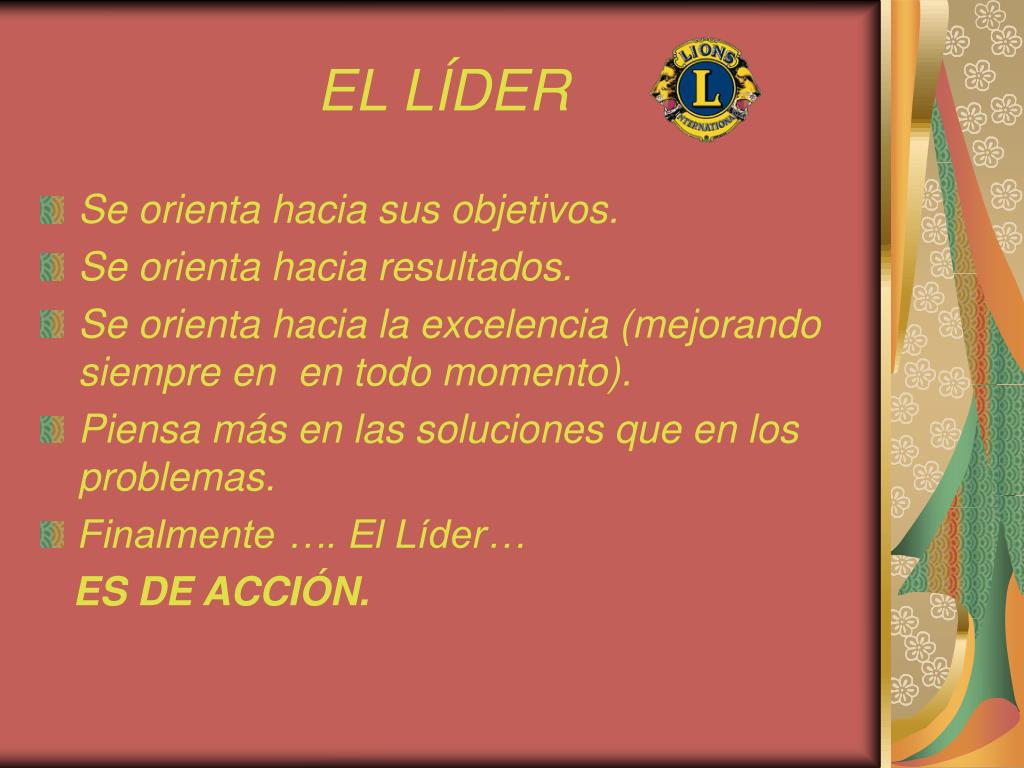 EL LÍDER

LIONS
L
INTERNATIONAL

Se orienta hacia sus objetivos.

Se orienta hacia resultados.

Se orienta hacia la excelencia (mejorando siempre en  en todo momento).

Piensa más en las soluciones que en los problemas.

Finalmente …. El Líder…

ES DE ACCIÓN.